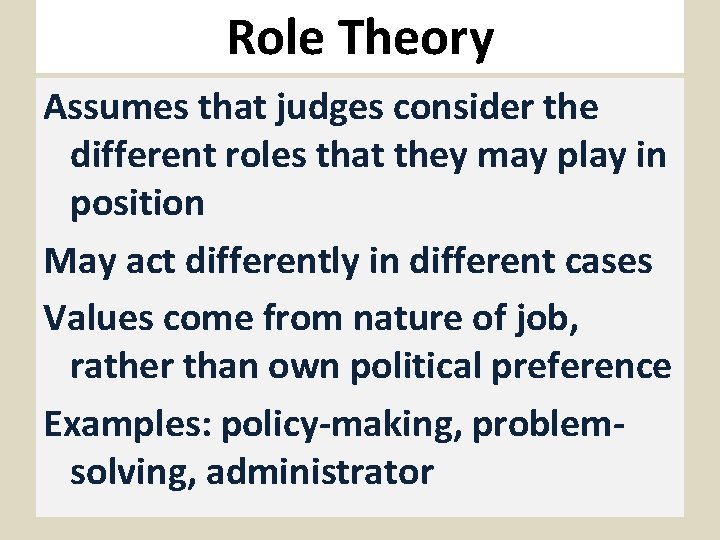 Role Theory

Assumes that judges consider the different roles that they may play in position

May act differently in different cases

Values come from nature of job, rather than own political preference

Examples: policy-making, problem-solving, administrator